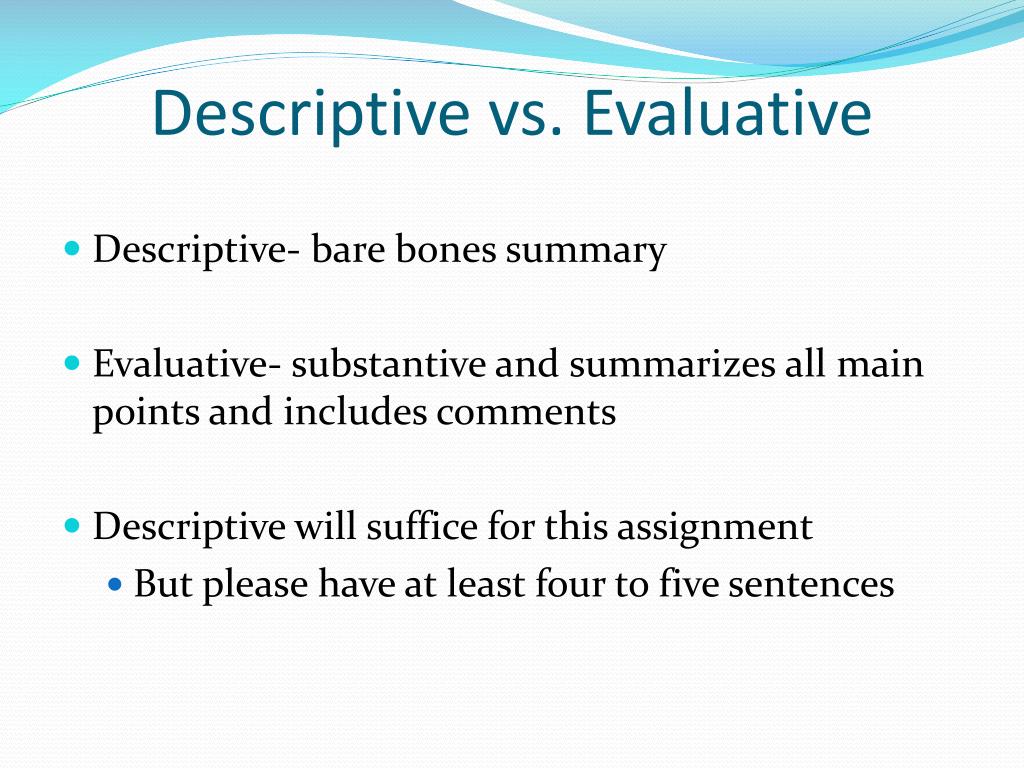 Descriptive vs. Evaluative

Descriptive- bare bones summary

Evaluative- substantive and summarizes all main points and includes comments

Descriptive will suffice for this assignment

But please have at least four to five sentences